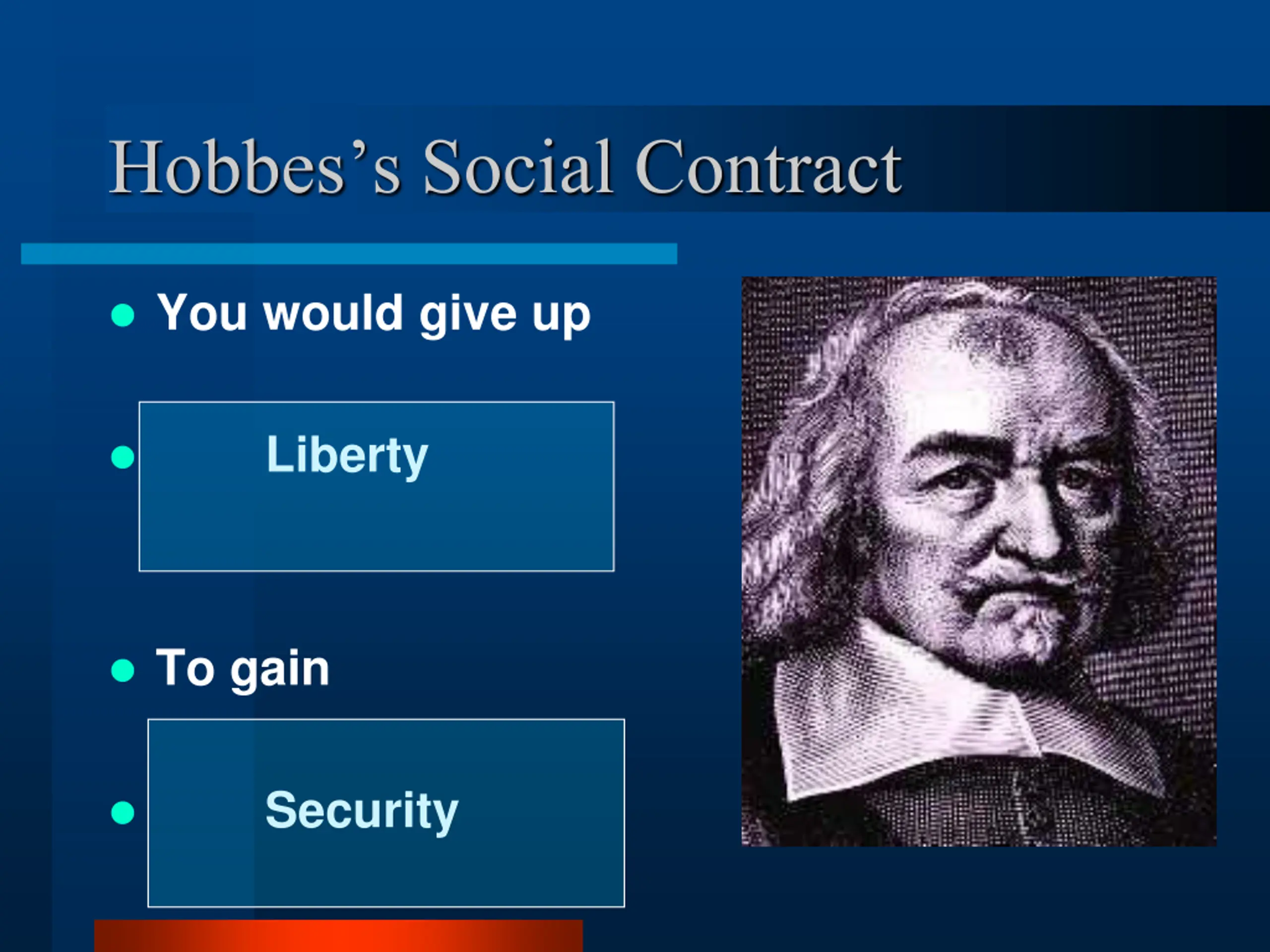 Hobbes's Social Contract

- You would give up

- Liberty

- To gain

- Security